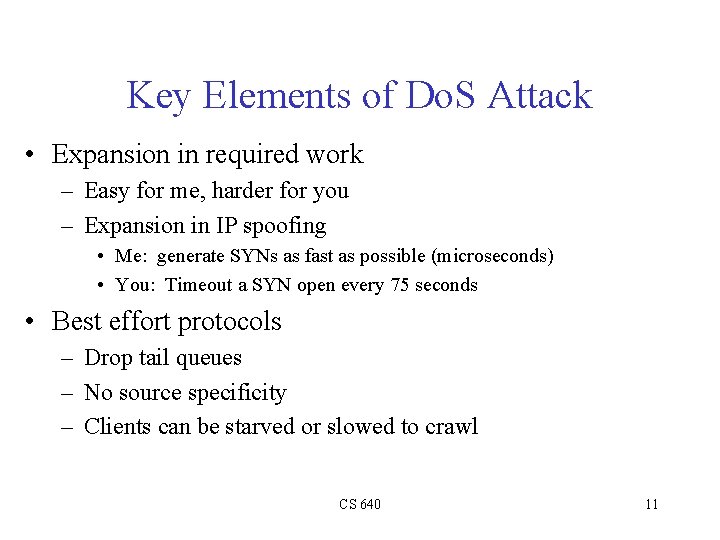 Key Elements of DoS Attack

• Expansion in required work
  – Easy for me, harder for you
  – Expansion in IP spoofing
    • Me: generate SYNs as fast as possible (microseconds)
    • You: Timeout a SYN open every 75 seconds
• Best effort protocols
  – Drop tail queues
  – No source specificity
  – Clients can be starved or slowed to crawl

CS 640

11